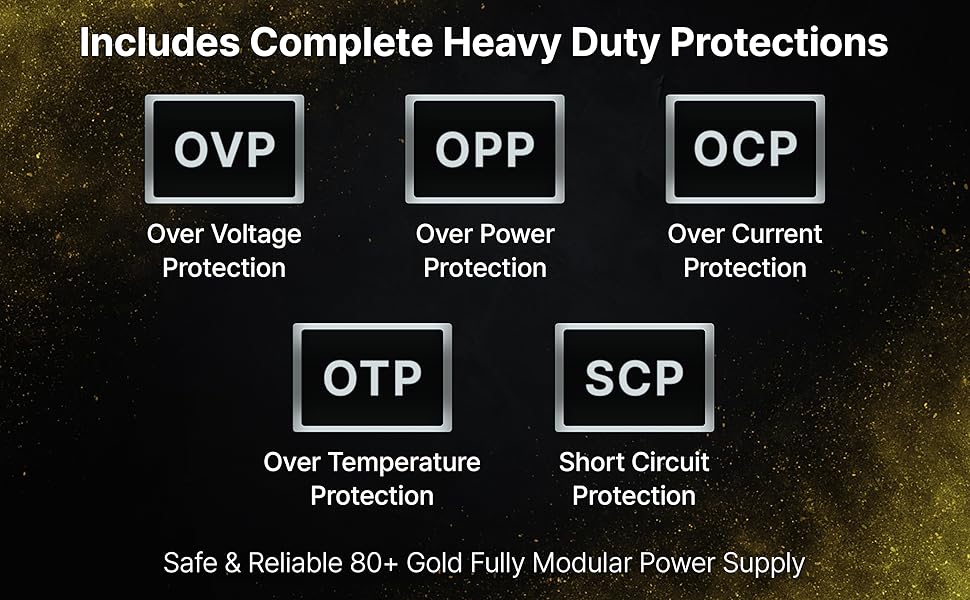 Includes Complete Heavy Duty Protections

OVP
Over Voltage Protection

OPP
Over Power Protection

OCP
Over Current Protection

OTP
Over Temperature Protection

SCP
Short Circuit Protection

Safe & Reliable 80+ Gold Fully Modular Power Supply